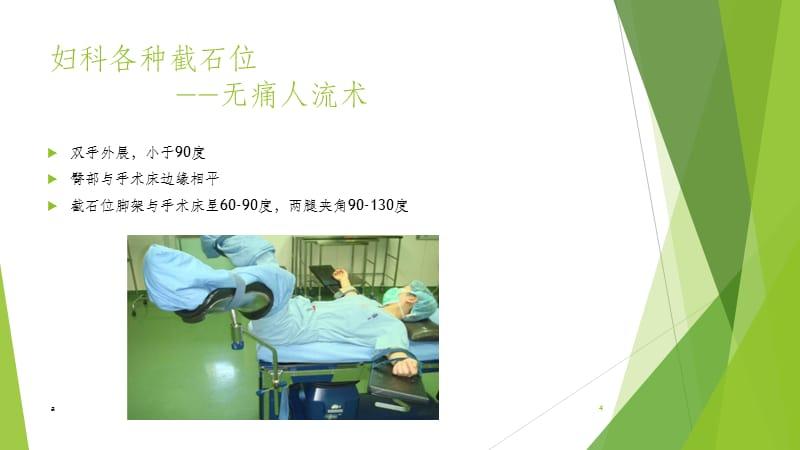 妇科各种截石位
——无痛人流术

双手外展，小于90度

臀部与手术床边缘相平

截石位脚架与手术床呈60-90度，两腿夹角90-130度

a

4